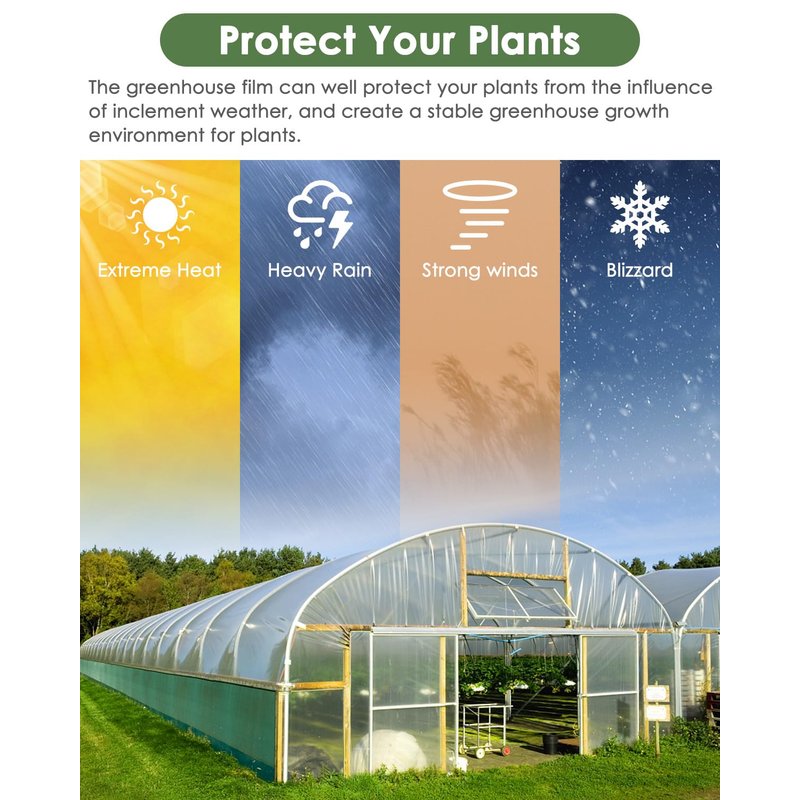 Protect Your Plants

The greenhouse film can well protect your plants from the influence of inclement weather, and create a stable greenhouse growth environment for plants.

Extreme Heat

Heavy Rain

Strong winds

Blizzard